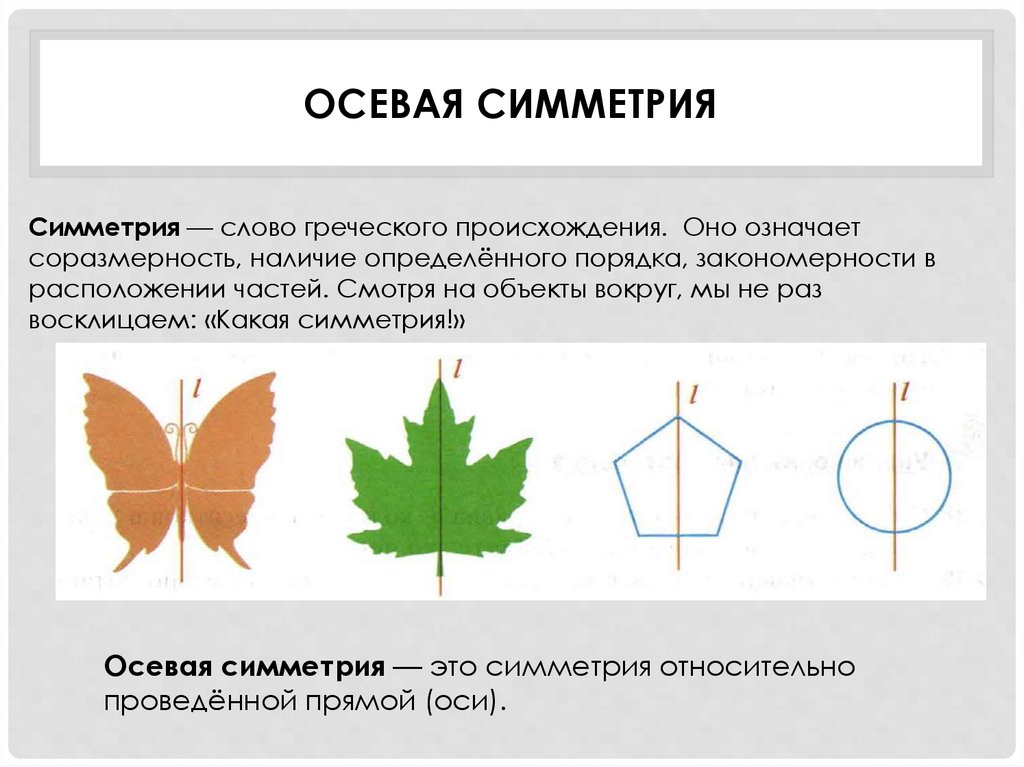 ОСЕВАЯ СИММЕТРИЯ

Симметрия — слово греческого происхождения. Оно означает соразмерность, наличие определённого порядка, закономерности в расположении частей. Смотря на объекты вокруг, мы не раз восклицаем: «Какая симметрия!»

$l$ $l$ $l$ $l$

Осевая симметрия — это симметрия относительно проведённой прямой (оси).